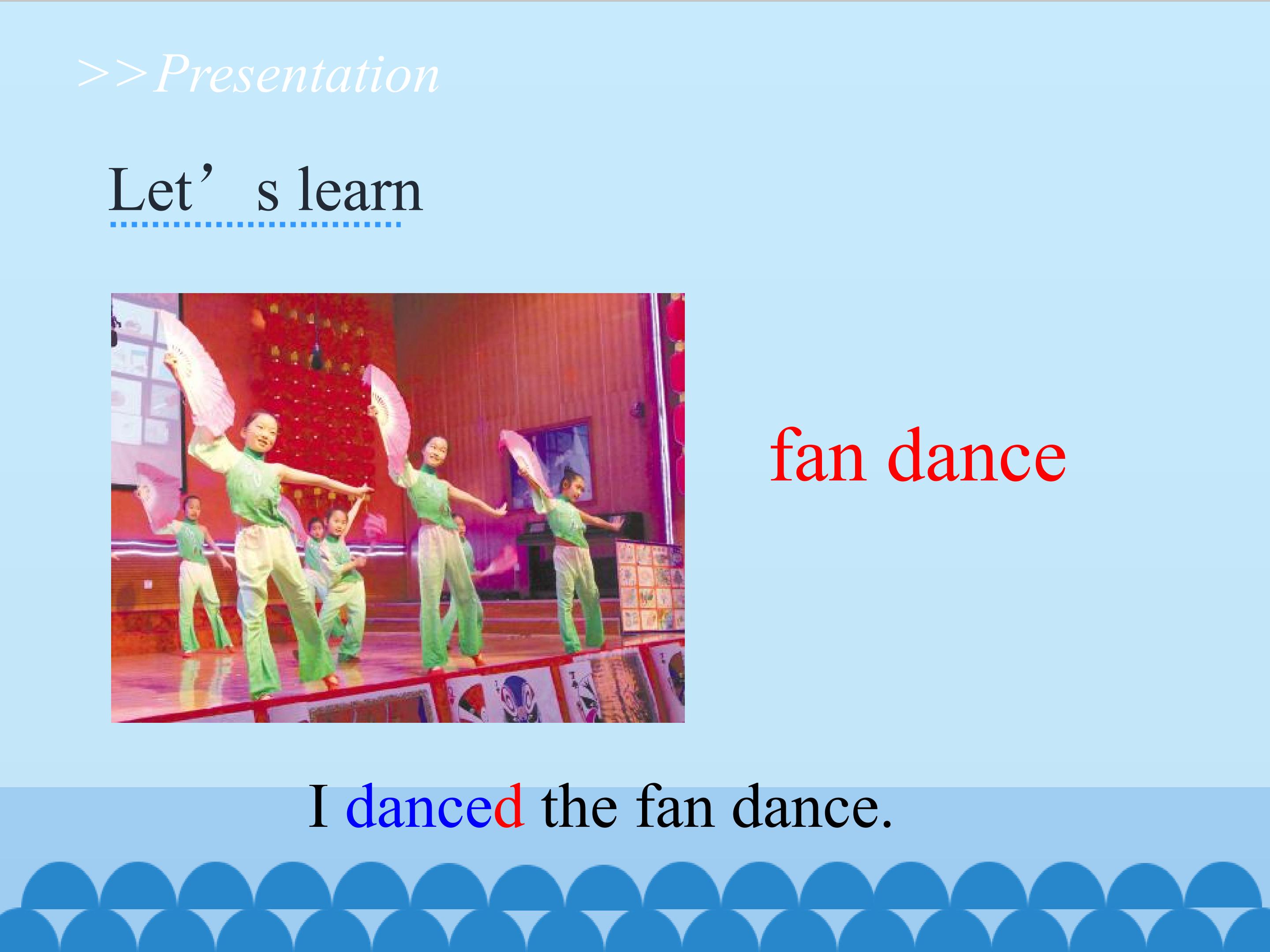 >>Presentation

Let’s learn

fan dance

I danced the fan dance.